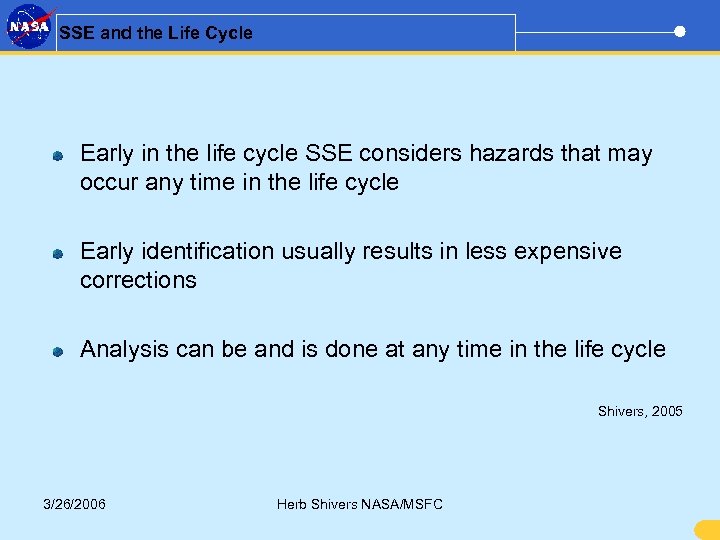 NASA

SSE and the Life Cycle

Early in the life cycle SSE considers hazards that may occur any time in the life cycle

Early identification usually results in less expensive corrections

Analysis can be and is done at any time in the life cycle

Shivers, 2005

3/26/2006

Herb Shivers NASA/MSFC